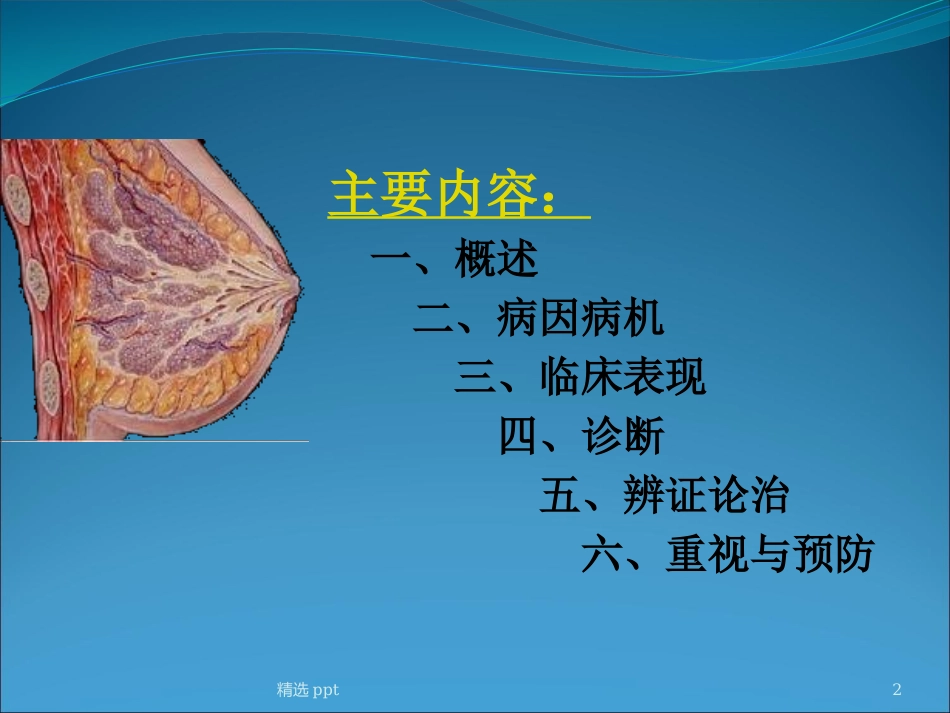 主要内容：

一、概述

二、病因病机

三、临床表现

四、诊断

五、辨证论治

六、重视与预防

精选 ppt

2